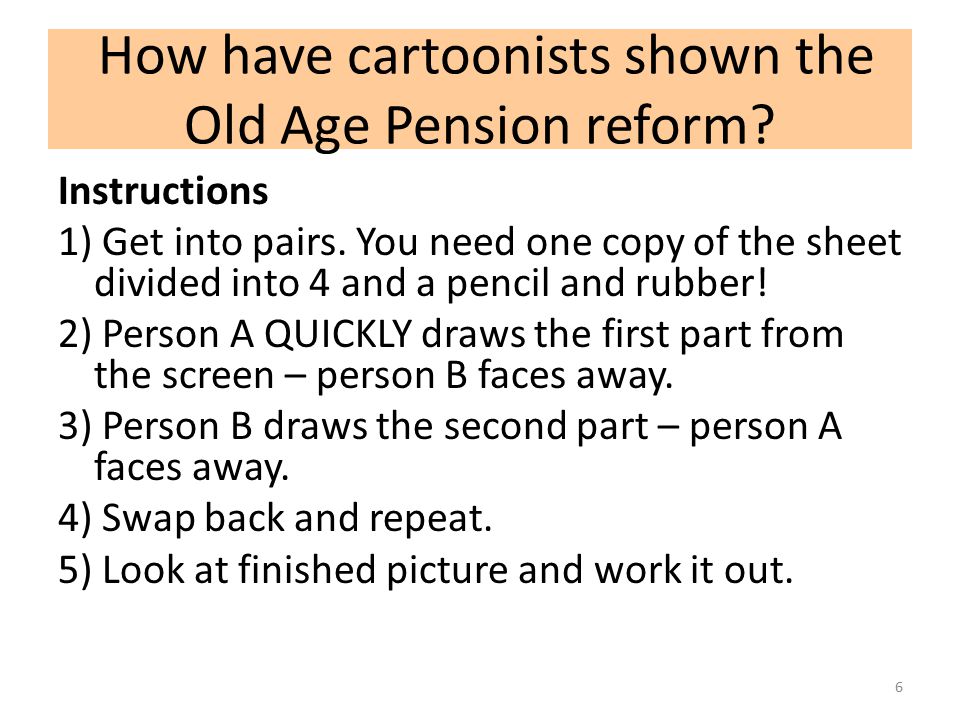 How have cartoonists shown the Old Age Pension reform?

Instructions

1) Get into pairs. You need one copy of the sheet divided into 4 and a pencil and rubber!

2) Person A QUICKLY draws the first part from the screen – person B faces away.

3) Person B draws the second part – person A faces away.

4) Swap back and repeat.

5) Look at finished picture and work it out.

6